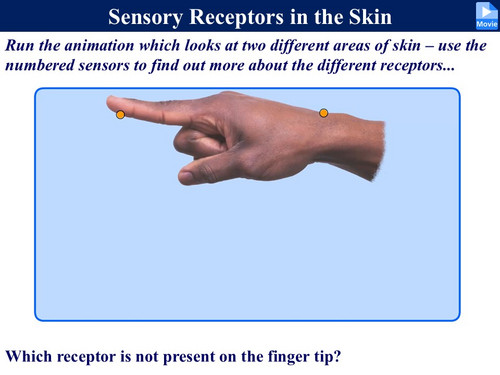 Sensory Receptors in the Skin

Movie

Run the animation which looks at two different areas of skin – use the numbered sensors to find out more about the different receptors...

Which receptor is not present on the finger tip?